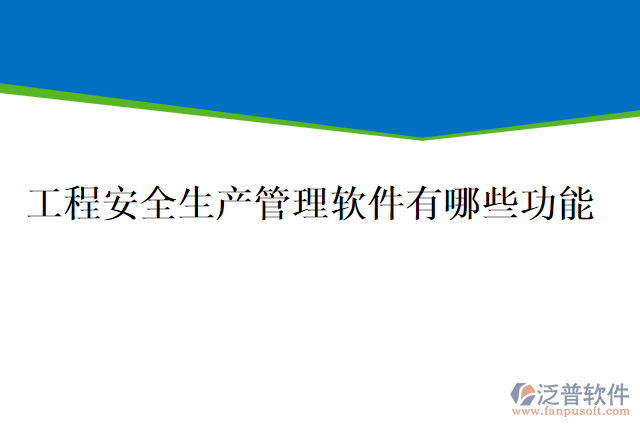 工程安全生产管理软件有哪些功能

泛普软件
www.fanpusoft.com